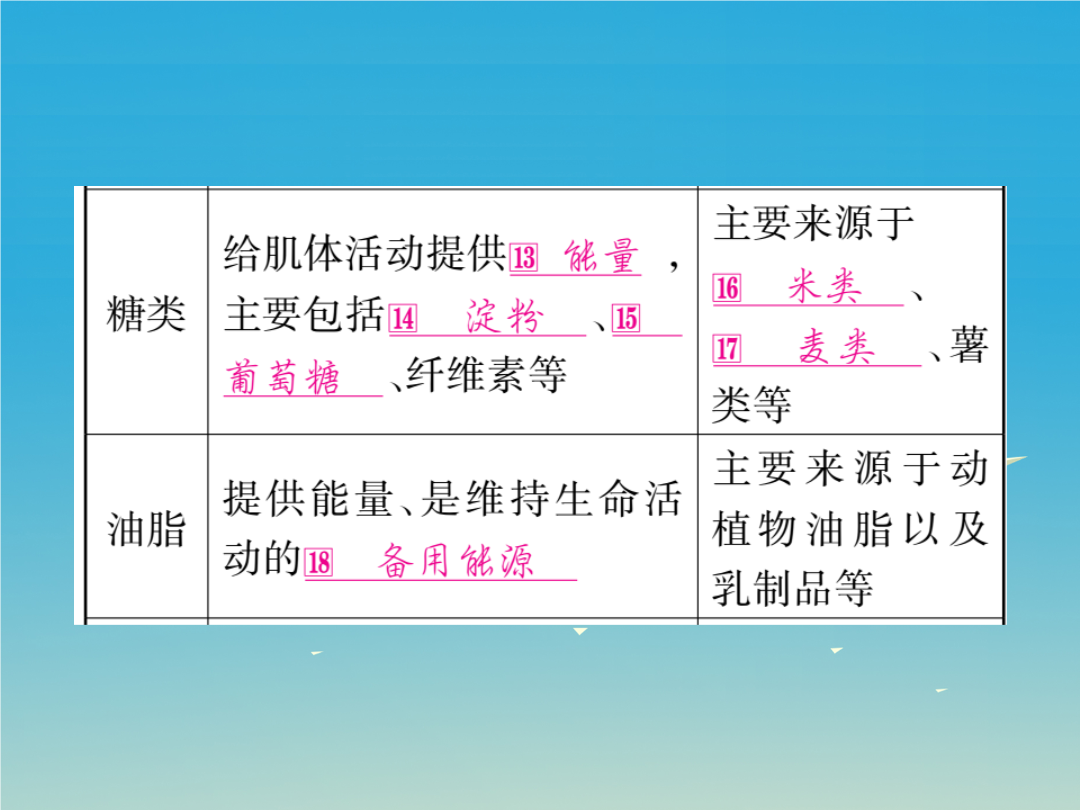 | 糖类 | 给肌体活动提供13 能量 ，主要包括14 淀粉 、15 葡萄糖 、纤维素等 | 主要来源于16 米类 、17 麦类 、薯类等 |
|---|---|---|
| 油脂 | 提供能量、是维持生命活动的18 备用能源 | 主要来源于动植物油脂以及乳制品等 |